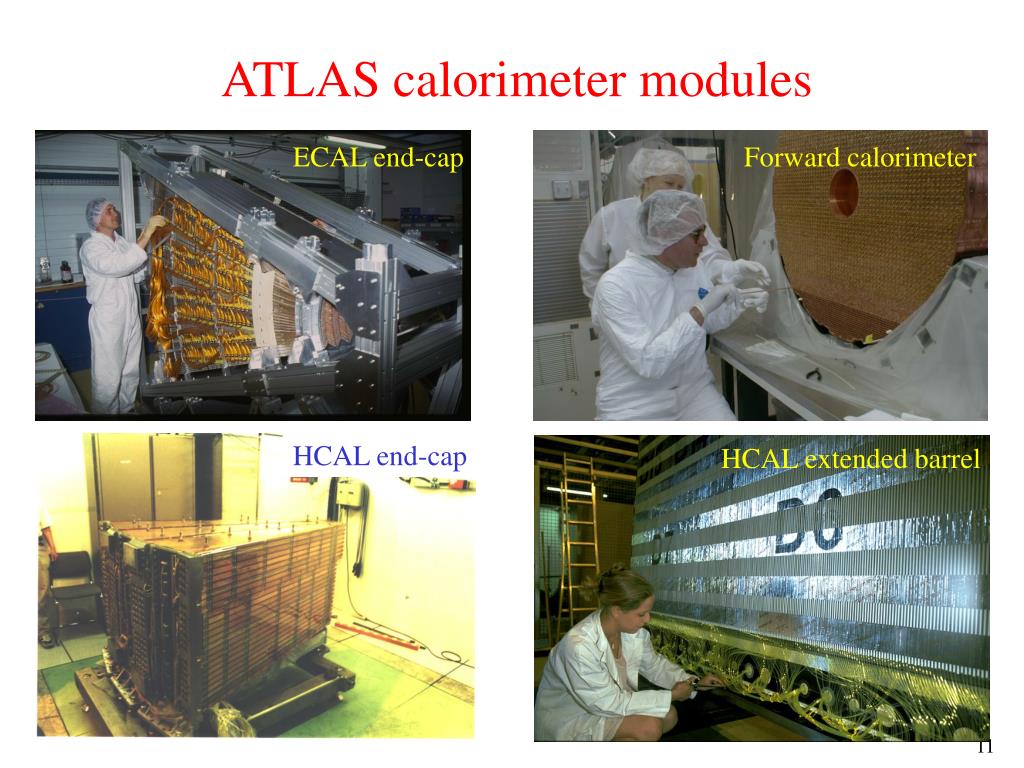 ATLAS calorimeter modules

ECAL end-cap

Forward calorimeter

HCAL end-cap

HCAL extended barrel

11